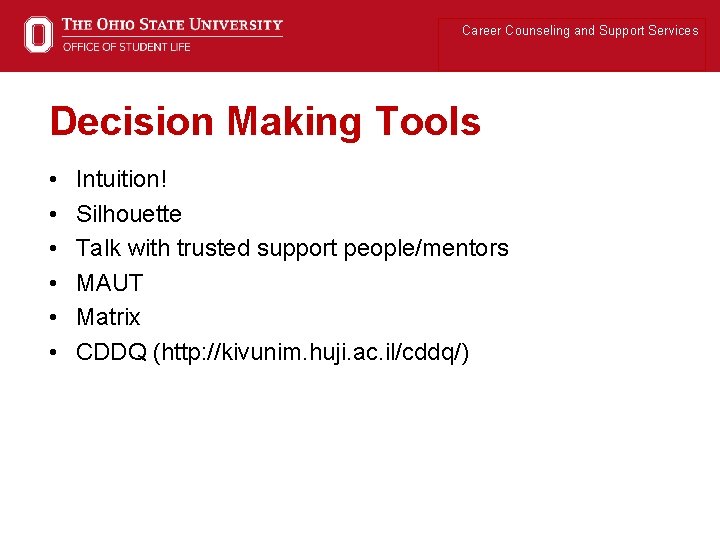 THE OHIO STATE UNIVERSITY
OFFICE OF STUDENT LIFE

Career Counseling and Support Services

Decision Making Tools

• Intuition!
• Silhouette
• Talk with trusted support people/mentors
• MAUT
• Matrix
• CDDQ (http://kivunim.huji.ac.il/cddq/)